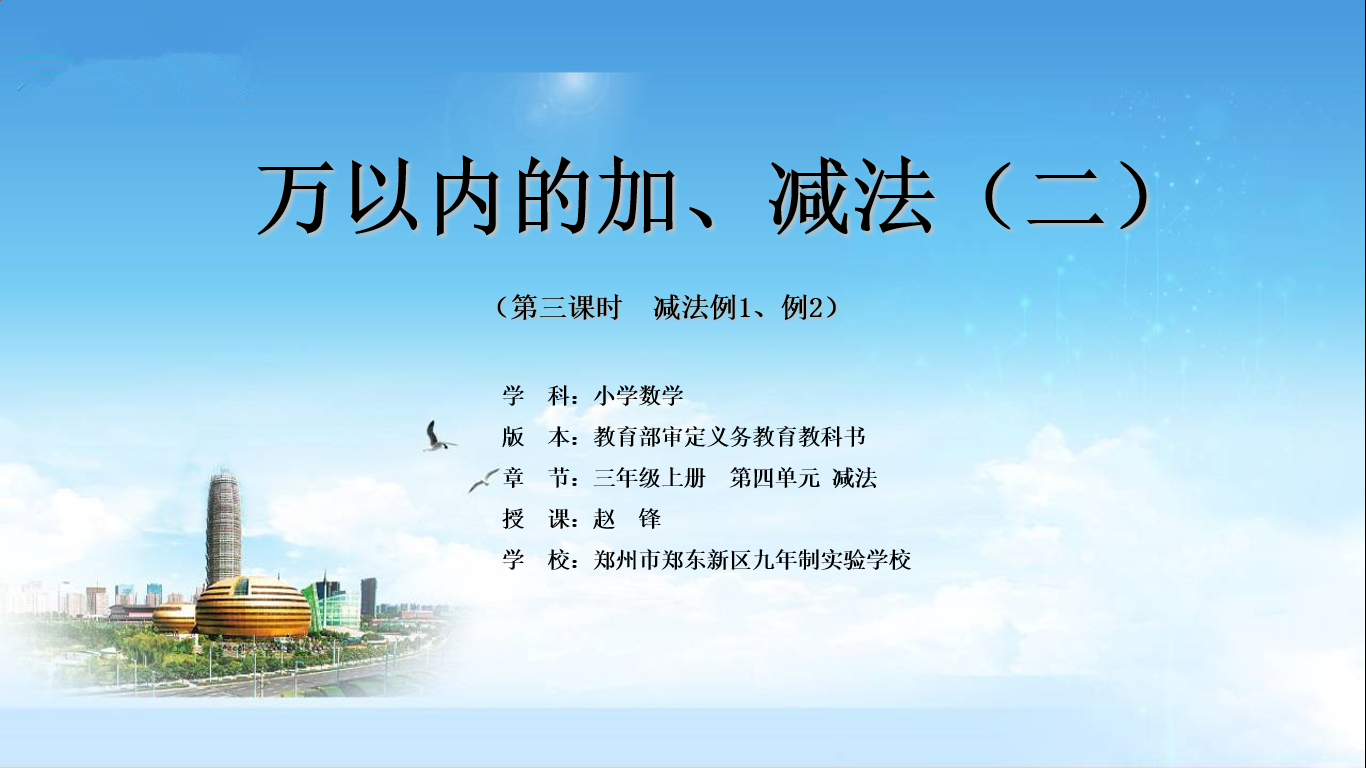 万以内的加、减法（二）

（第三课时　减法例1、例2）

学　科：小学数学
版　本：教育部审定义务教育教科书
章　节：三年级上册　第四单元 减法
授　课：赵　锋
学　校：郑州市郑东新区九年制实验学校